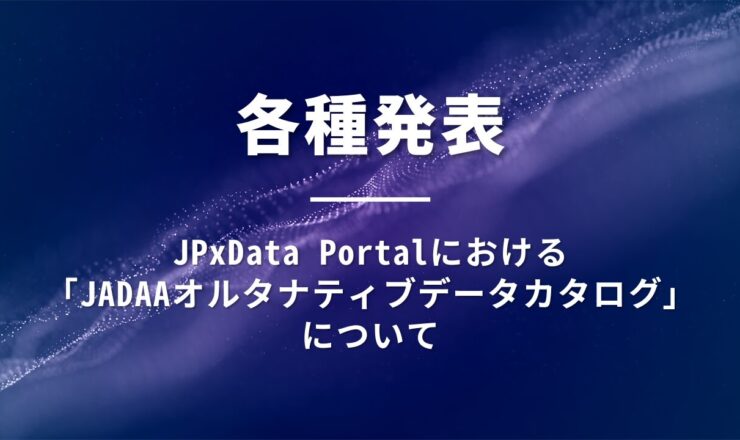 各種発表

JPxData Portalにおける「JADAAオルタナティブデータカタログ」について